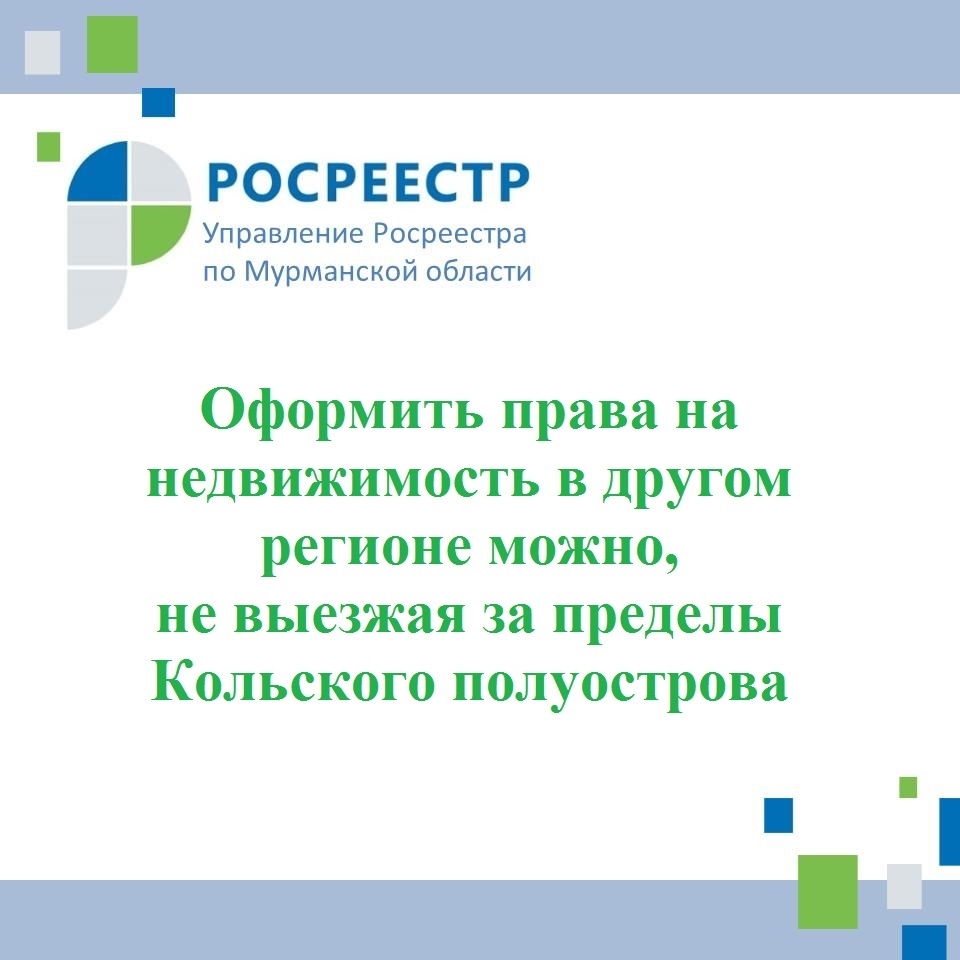 РОСРЕЕСТР
Управление Росреестра по Мурманской области

Оформить права на недвижимость в другом регионе можно, не выезжая за пределы Кольского полуострова